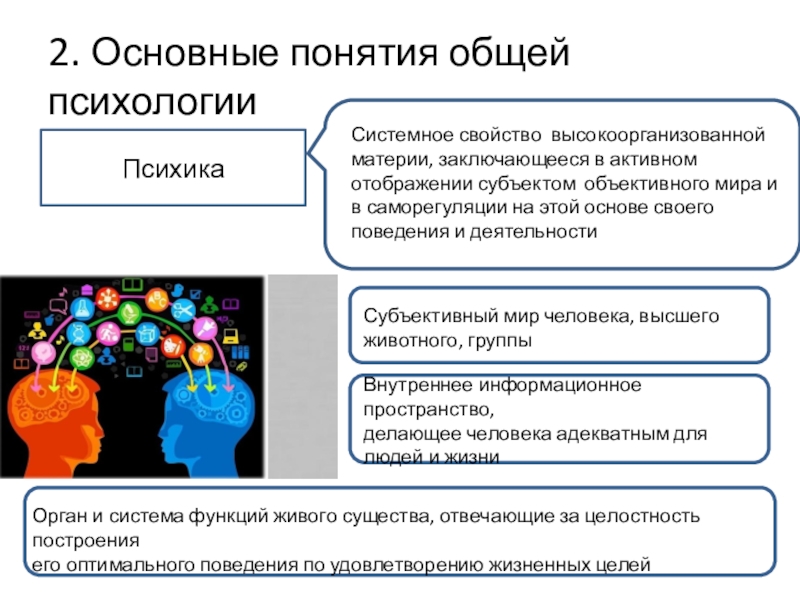 2. Основные понятия общей психологии

Психика

Системное свойство высокоорганизованной материи, заключающееся в активном отображении субъектом объективного мира и в саморегуляции на этой основе своего поведения и деятельности

Субъективный мир человека, высшего животного, группы

Внутреннее информационное пространство,
делающее человека адекватным для людей и жизни

Орган и система функций живого существа, отвечающие за целостность построения
его оптимального поведения по удовлетворению жизненных целей